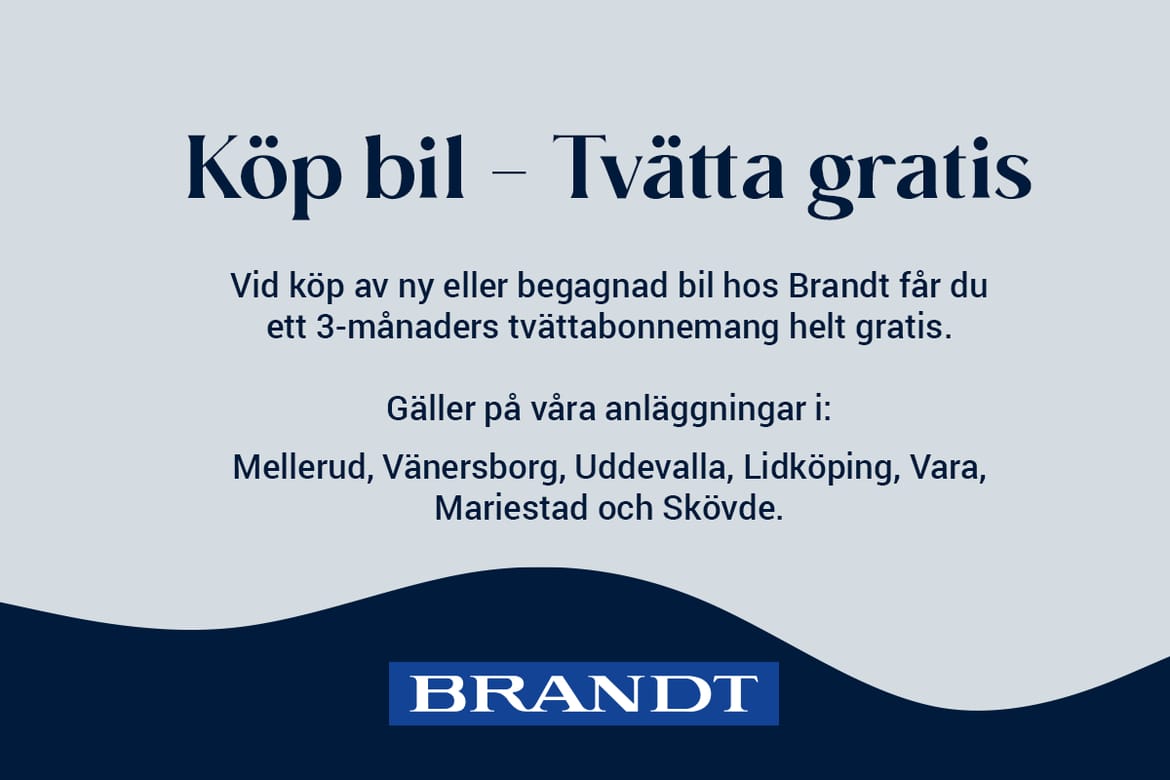 Köp bil – Tvätta gratis

Vid köp av ny eller begagnad bil hos Brandt får du ett 3-månaders tvättabonnemang helt gratis.

Gäller på våra anläggningar i:

Mellerud, Vänersborg, Uddevalla, Lidköping, Vara, Mariestad och Skövde.

BRANDT